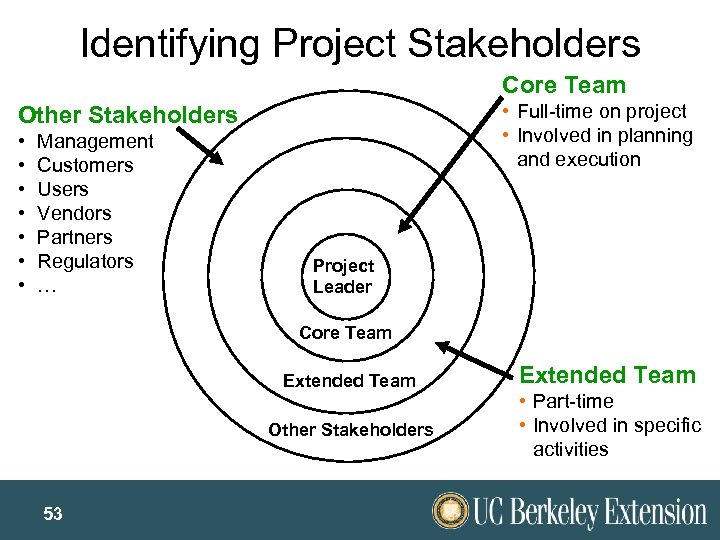 Identifying Project Stakeholders

Other Stakeholders
• Management
• Customers
• Users
• Vendors
• Partners
• Regulators
• …

Core Team
• Full-time on project
• Involved in planning and execution

Project Leader

Core Team

Extended Team

Other Stakeholders

Extended Team
• Part-time
• Involved in specific activities

53

UC Berkeley Extension